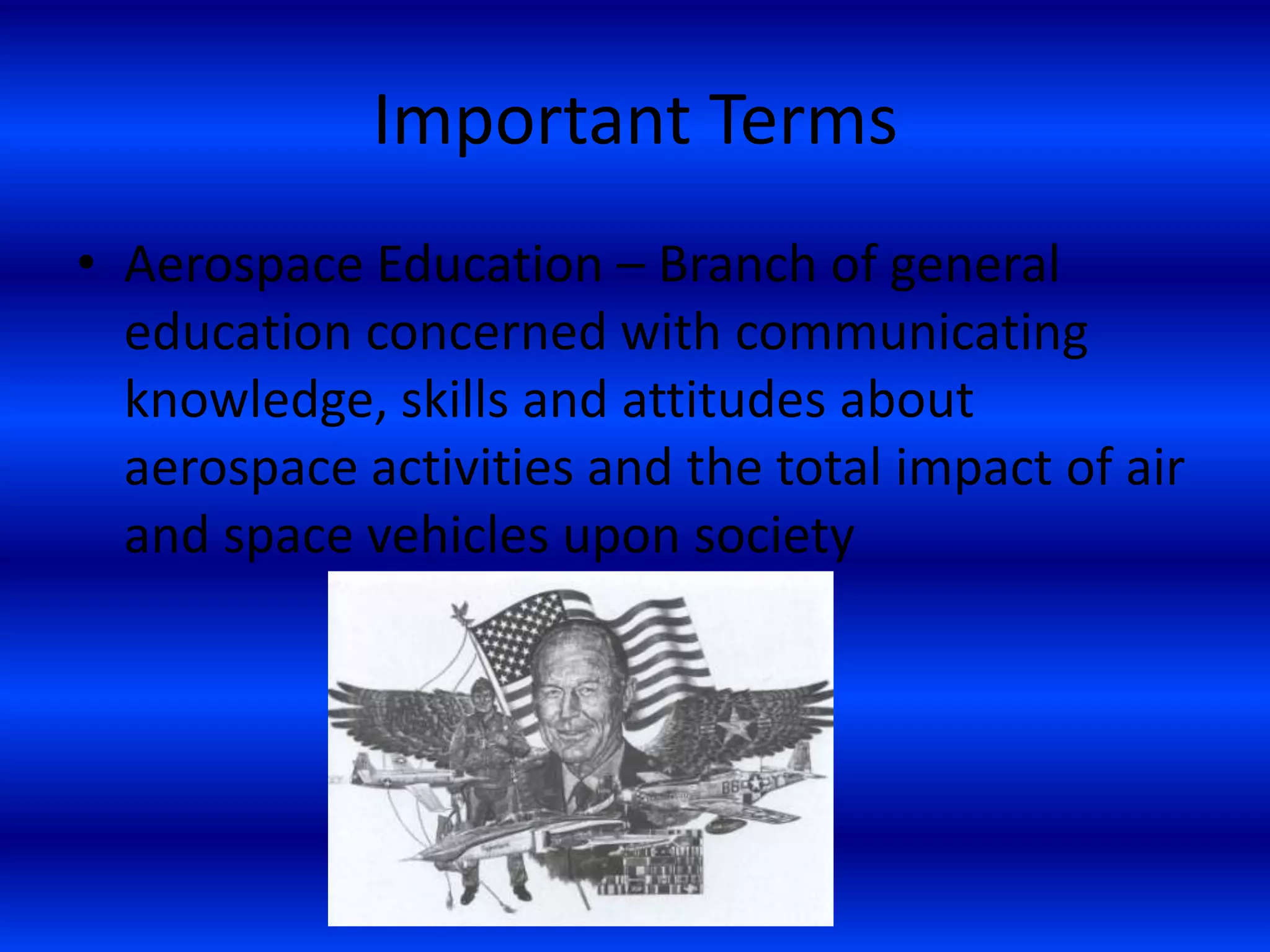 Important Terms

• Aerospace Education – Branch of general education concerned with communicating knowledge, skills and attitudes about aerospace activities and the total impact of air and space vehicles upon society